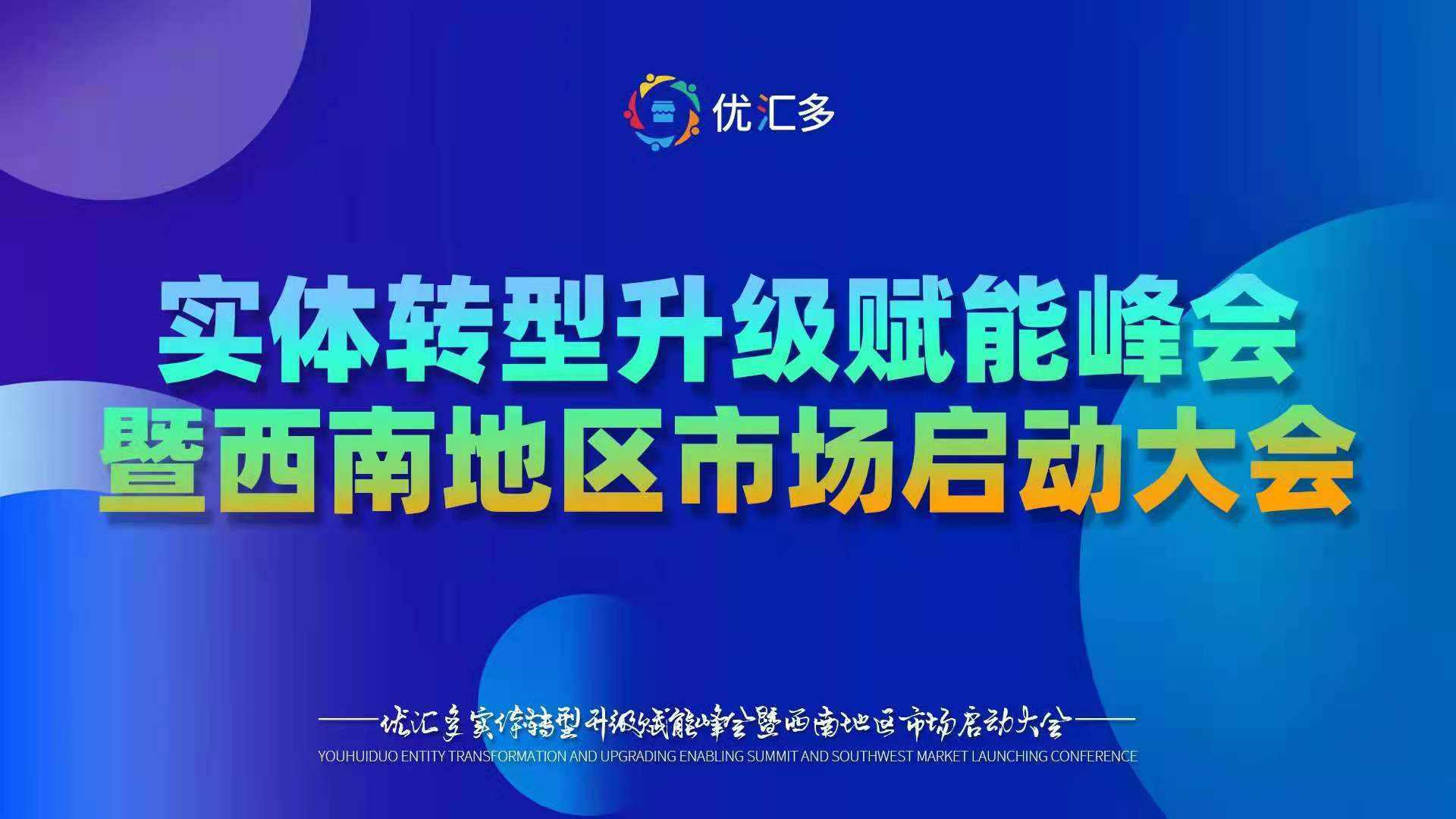 优汇多

实体转型升级赋能峰会
暨西南地区市场启动大会

——优汇多实体转型升级赋能峰会暨西南地区市场启动大会——
YOUHUIDUO ENTITY TRANSFORMATION AND UPGRADING ENABLING SUMMIT AND SOUTHWEST MARKET LAUNCHING CONFERENCE